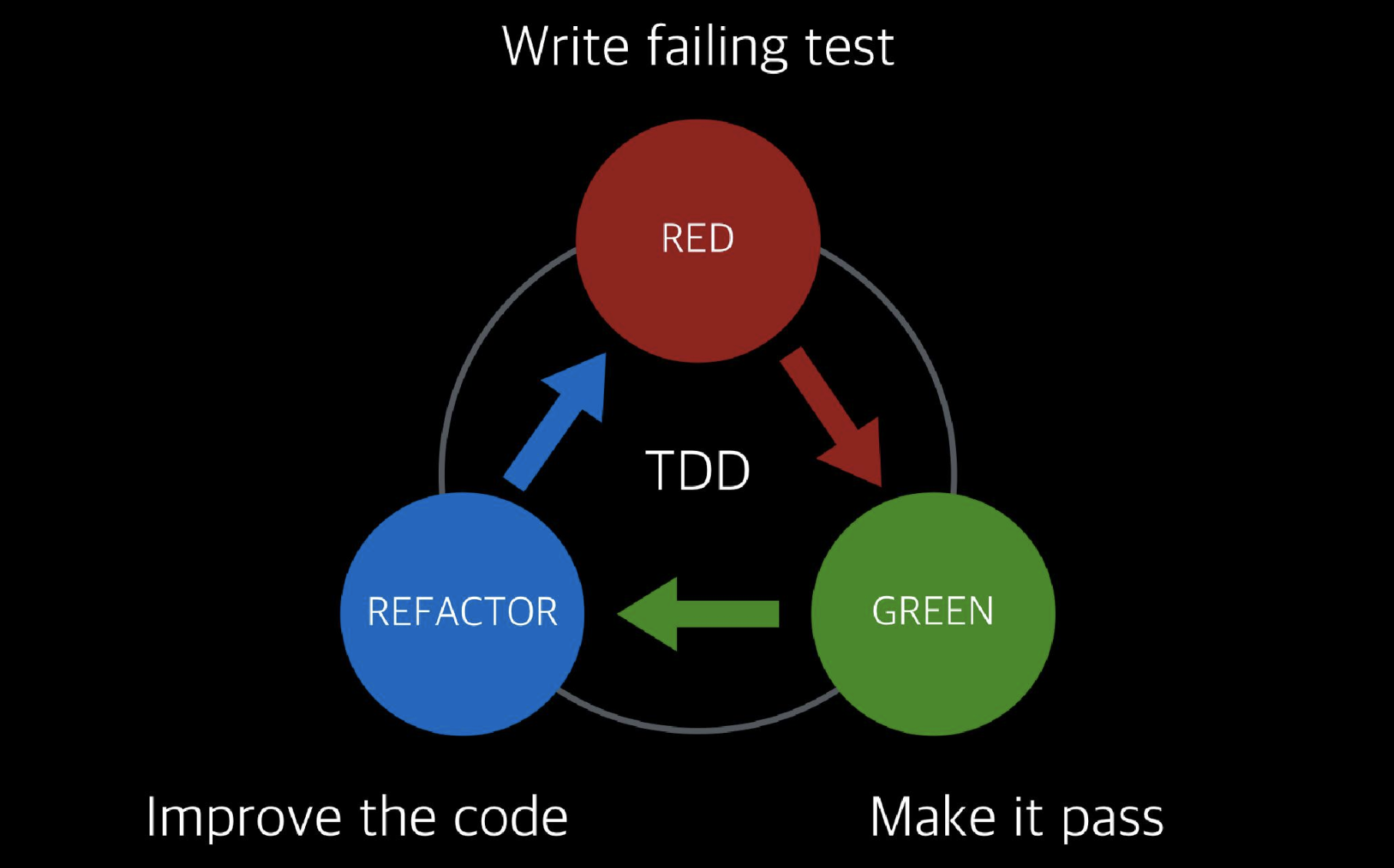 Write failing test

RED

TDD

REFACTOR

GREEN

Improve the code

Make it pass